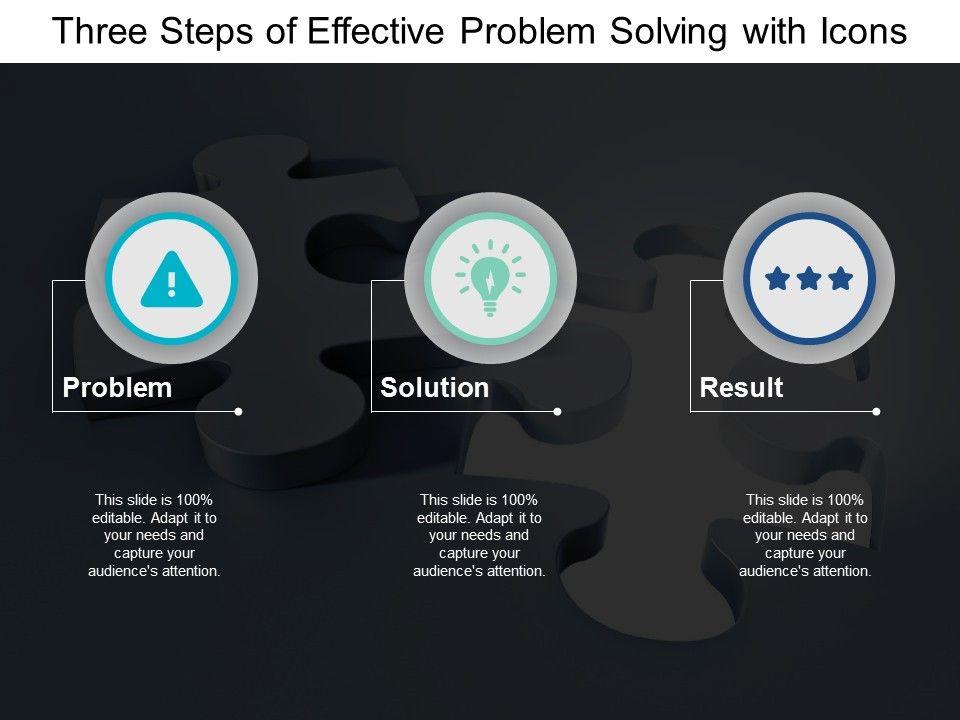 Three Steps of Effective Problem Solving with Icons

Problem

This slide is 100% editable. Adapt it to your needs and capture your audience's attention.

Solution

This slide is 100% editable. Adapt it to your needs and capture your audience's attention.

Result

This slide is 100% editable. Adapt it to your needs and capture your audience's attention.